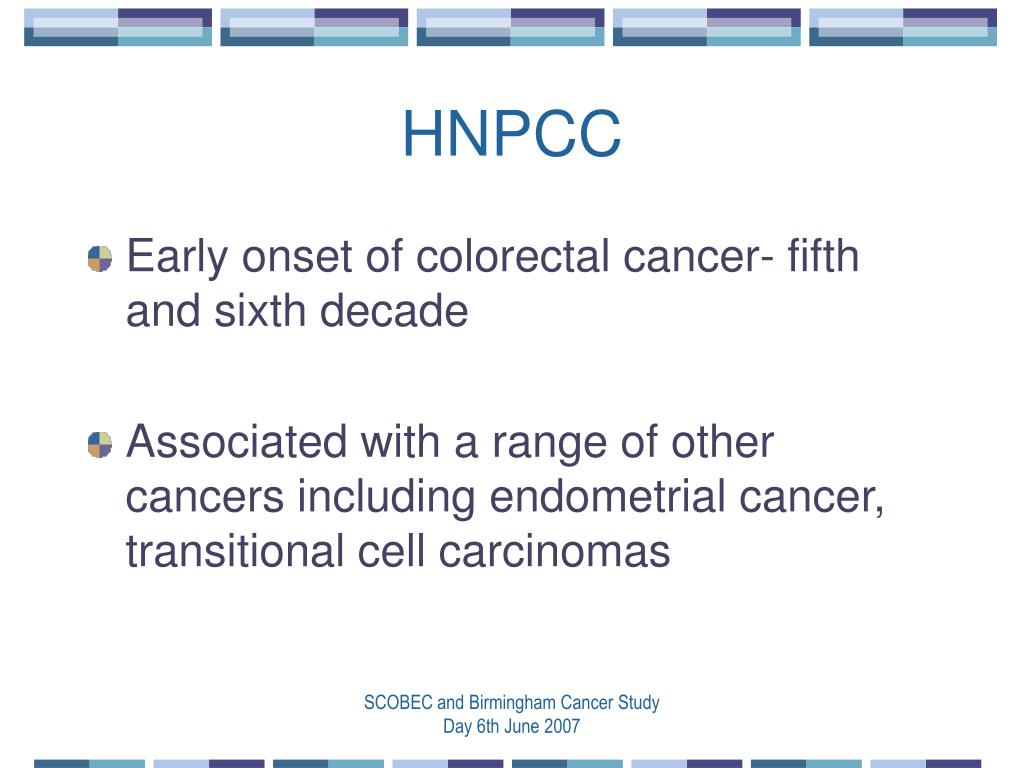 HNPCC

Early onset of colorectal cancer- fifth and sixth decade

Associated with a range of other cancers including endometrial cancer, transitional cell carcinomas

SCOBEC and Birmingham Cancer Study Day 6th June 2007